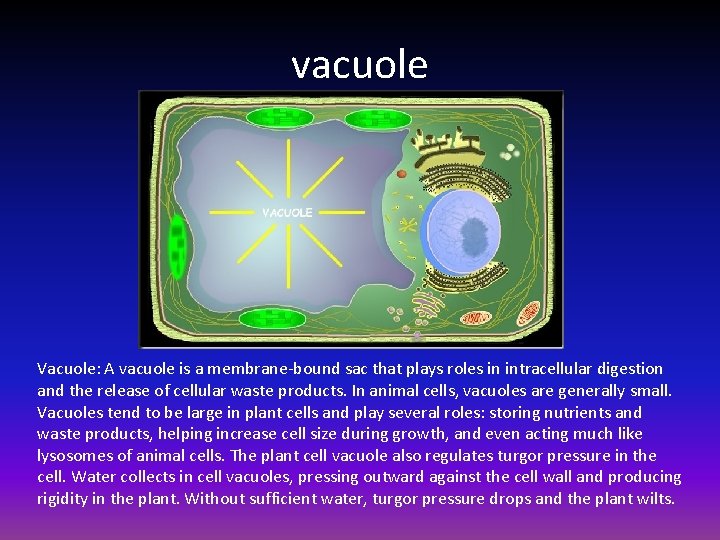 vacuole

VACUOLE

Vacuole: A vacuole is a membrane-bound sac that plays roles in intracellular digestion and the release of cellular waste products. In animal cells, vacuoles are generally small. Vacuoles tend to be large in plant cells and play several roles: storing nutrients and waste products, helping increase cell size during growth, and even acting much like lysosomes of animal cells. The plant cell vacuole also regulates turgor pressure in the cell. Water collects in cell vacuoles, pressing outward against the cell wall and producing rigidity in the plant. Without sufficient water, turgor pressure drops and the plant wilts.